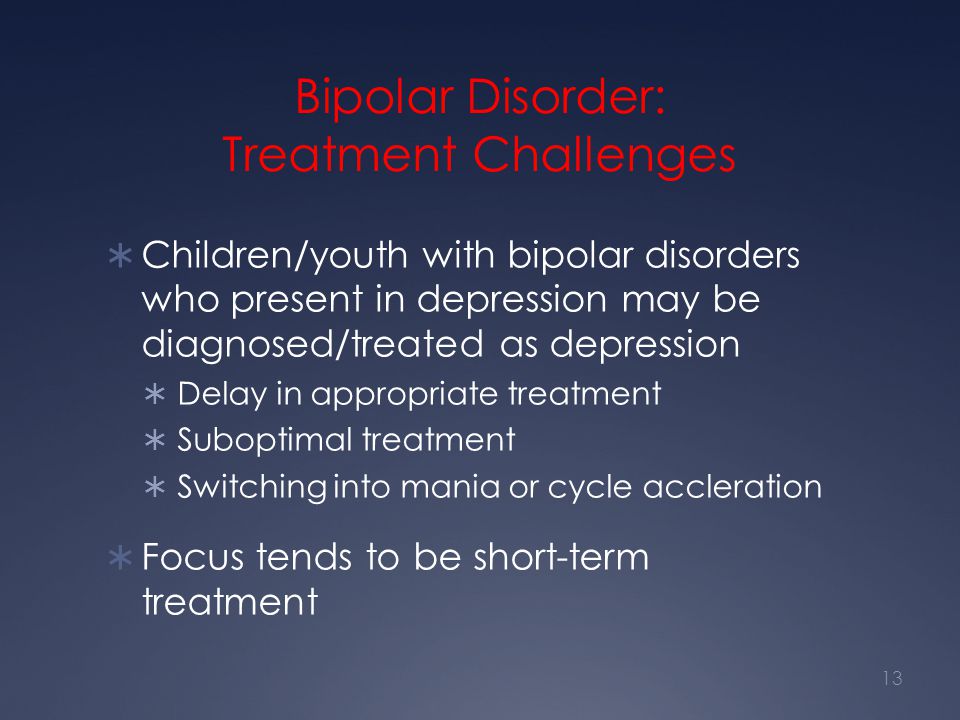 Bipolar Disorder:
Treatment Challenges

∗ Children/youth with bipolar disorders who present in depression may be diagnosed/treated as depression
∗ Delay in appropriate treatment
∗ Suboptimal treatment
∗ Switching into mania or cycle accleration

∗ Focus tends to be short-term treatment

13